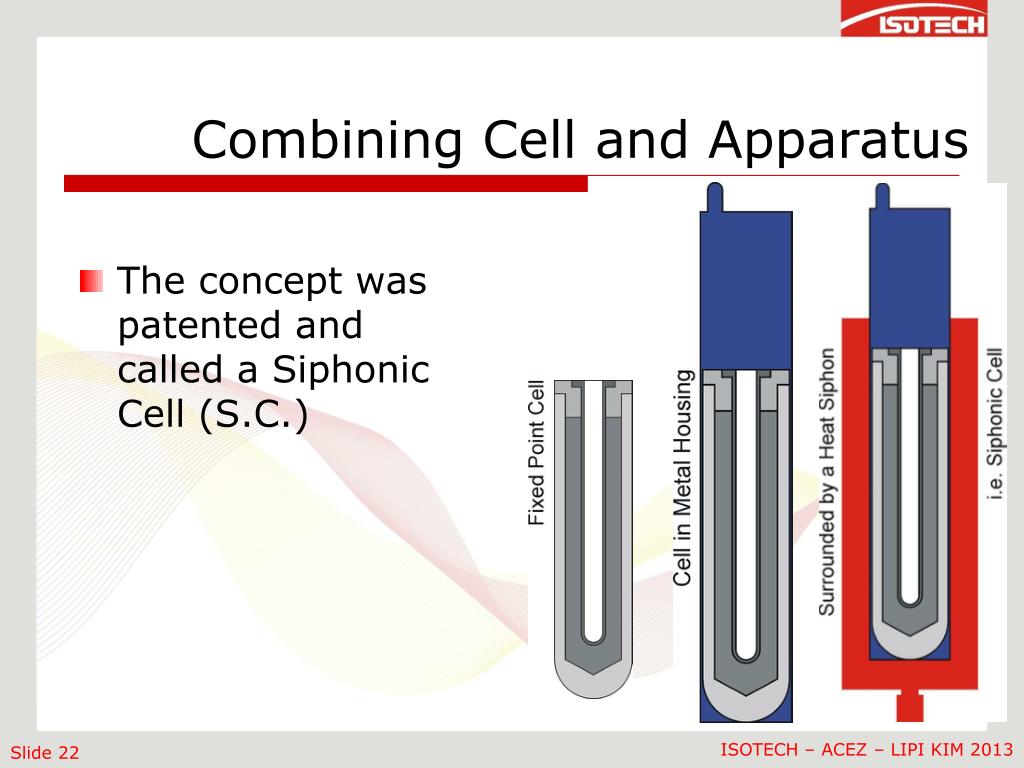 ISOTECH

Combining Cell and Apparatus

The concept was patented and called a Siphonic Cell (S.C.)

Fixed Point Cell

Cell in Metal Housing

Surrounded by a Heat Siphon

i.e. Siphonic Cell

Slide 22

ISOTECH – ACEZ – LIPI KIM 2013